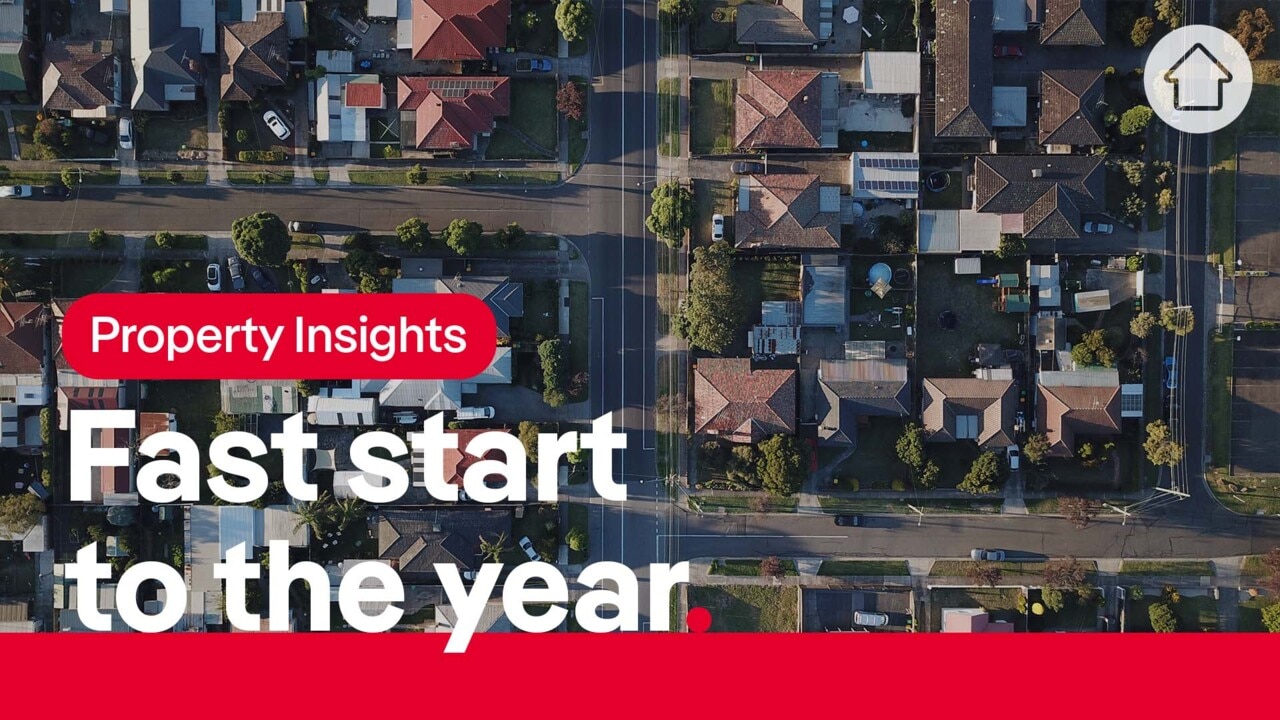 Property Insights

Fast start to the year.